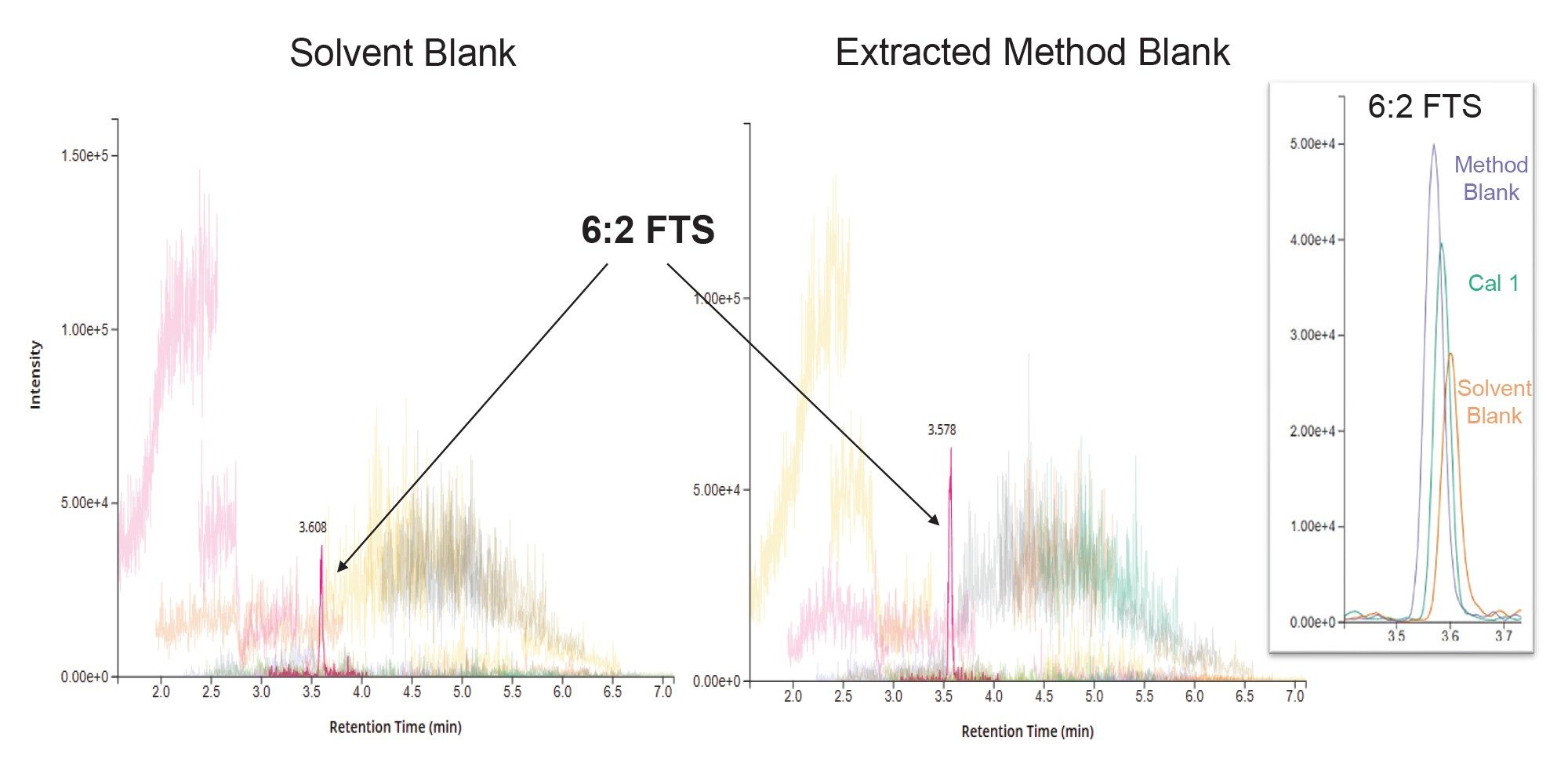 Solvent Blank

Extracted Method Blank

6:2 FTS

Intensity

1.50e+5
1.00e+5
5.00e+4
0.00e+0

3.608

2.0 2.5 3.0 3.5 4.0 4.5 5.0 5.5 6.0 6.5 7.0

Retention Time (min)

1.00e+5
5.00e+4
0.00e+0

3.578

2.0 2.5 3.0 3.5 4.0 4.5 5.0 5.5 6.0 6.5 7.0

Retention Time (min)

6:2 FTS

5.00e+4
4.00e+4
3.00e+4
2.00e+4
1.00e+4
0.00e+0

Method Blank

Cal 1

Solvent Blank

3.5 3.6 3.7